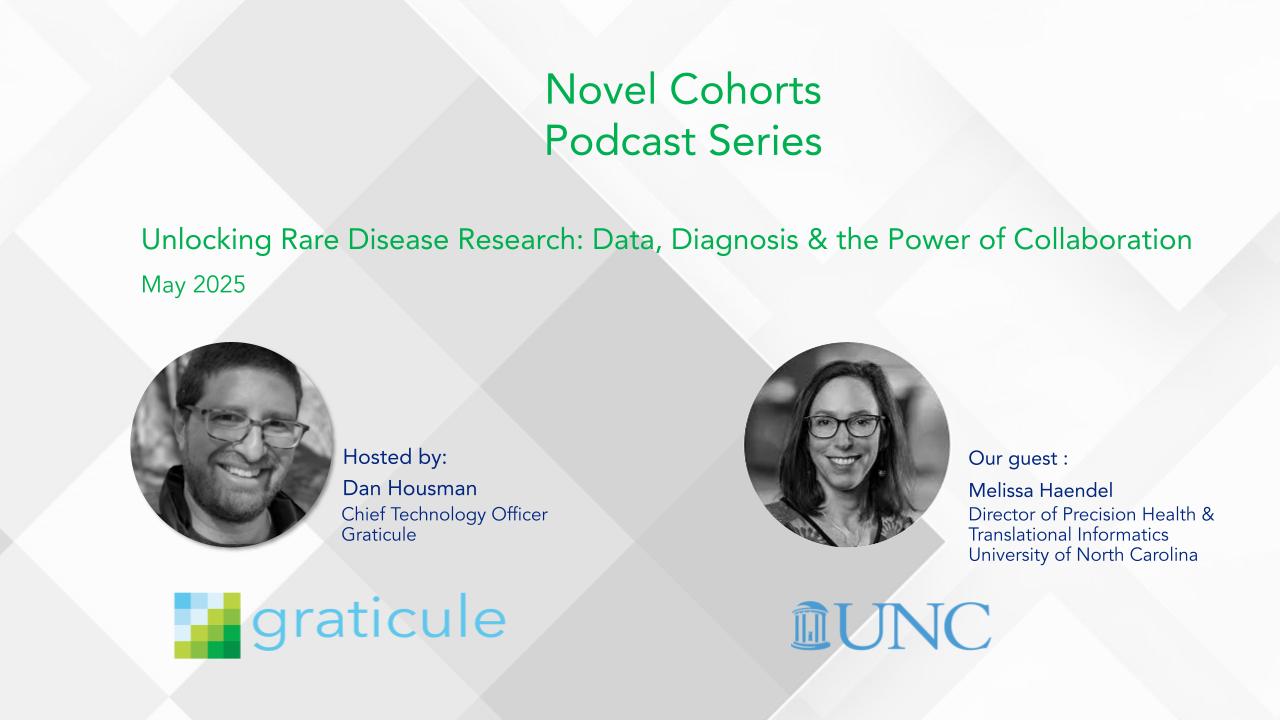 Novel Cohorts
Podcast Series

Unlocking Rare Disease Research: Data, Diagnosis & the Power of Collaboration

May 2025

Hosted by:
Dan Housman
Chief Technology Officer
Graticule

Our guest :
Melissa Haendel
Director of Precision Health & Translational Informatics
University of North Carolina

graticule

UNC